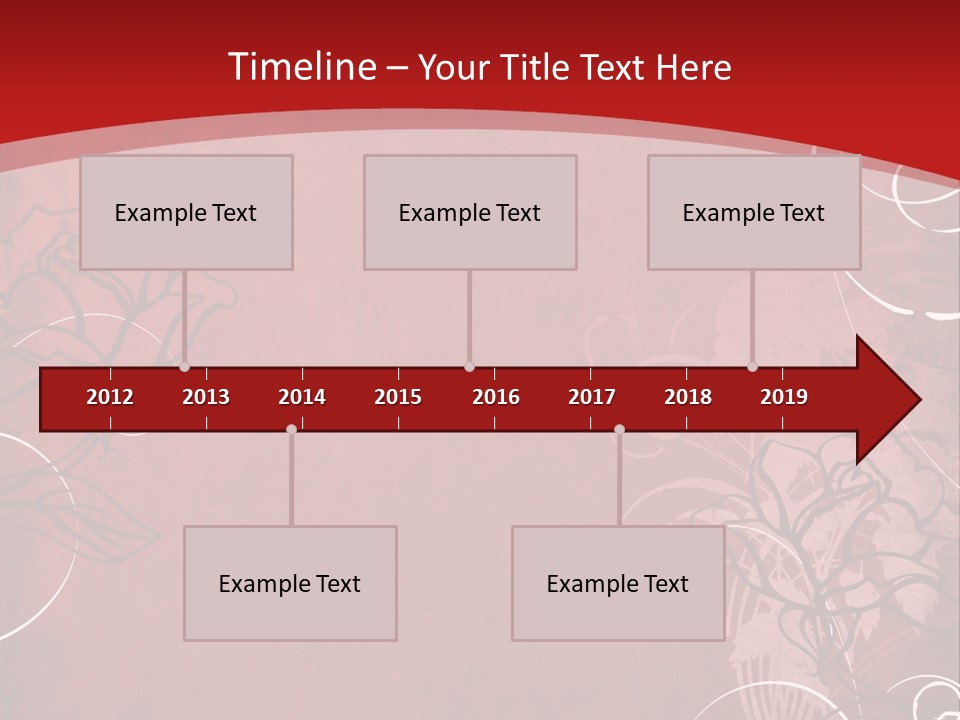 Timeline – Your Title Text Here

Example Text

Example Text

Example Text

2012 2013 2014 2015 2016 2017 2018 2019

Example Text

Example Text